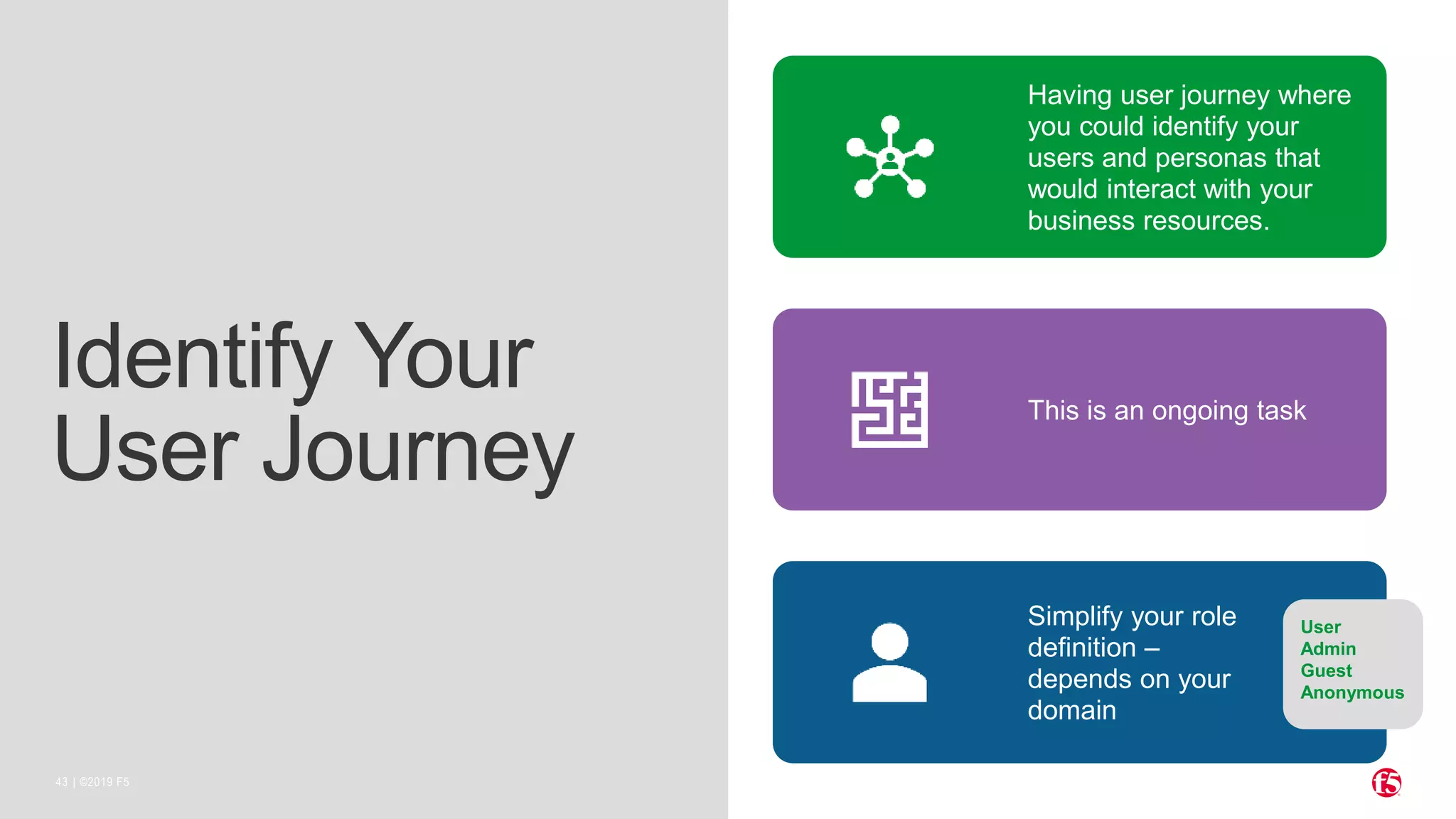 Identify Your User Journey

Having user journey where you could identify your users and personas that would interact with your business resources.

This is an ongoing task

Simplify your role definition – depends on your domain

User
Admin
Guest
Anonymous

43 | ©2019 F5

f5